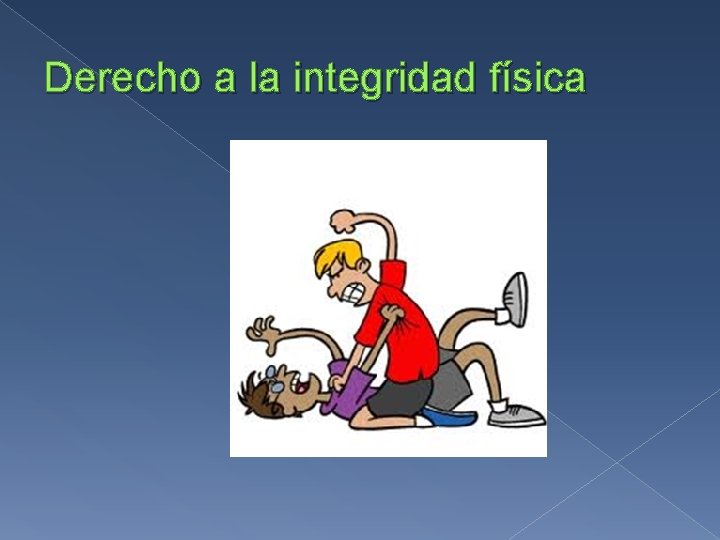 Derecho a la integridad física